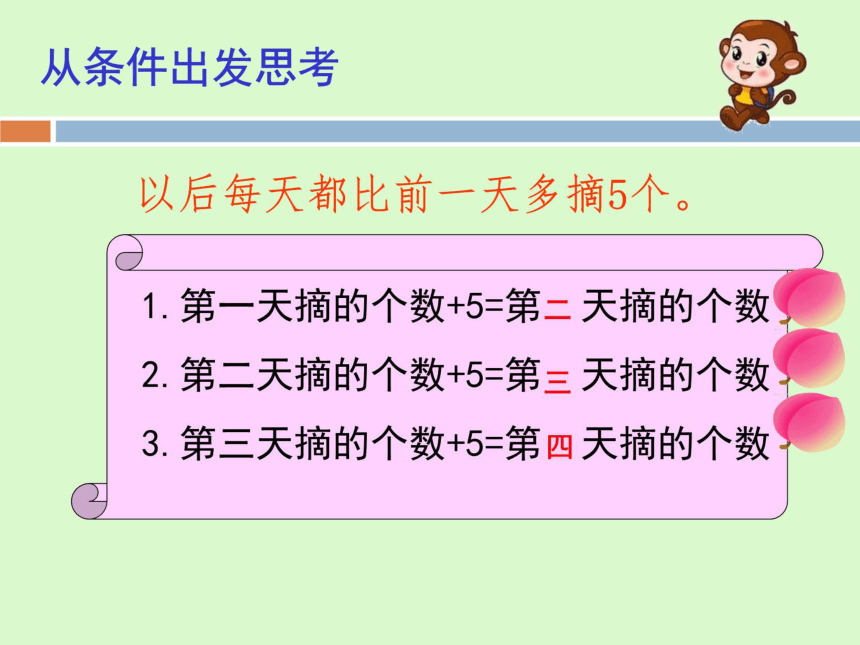 从条件出发思考

以后每天都比前一天多摘5个。

1. 第一天摘的个数+5=第二天摘的个数

2. 第二天摘的个数+5=第三天摘的个数

3. 第三天摘的个数+5=第四天摘的个数